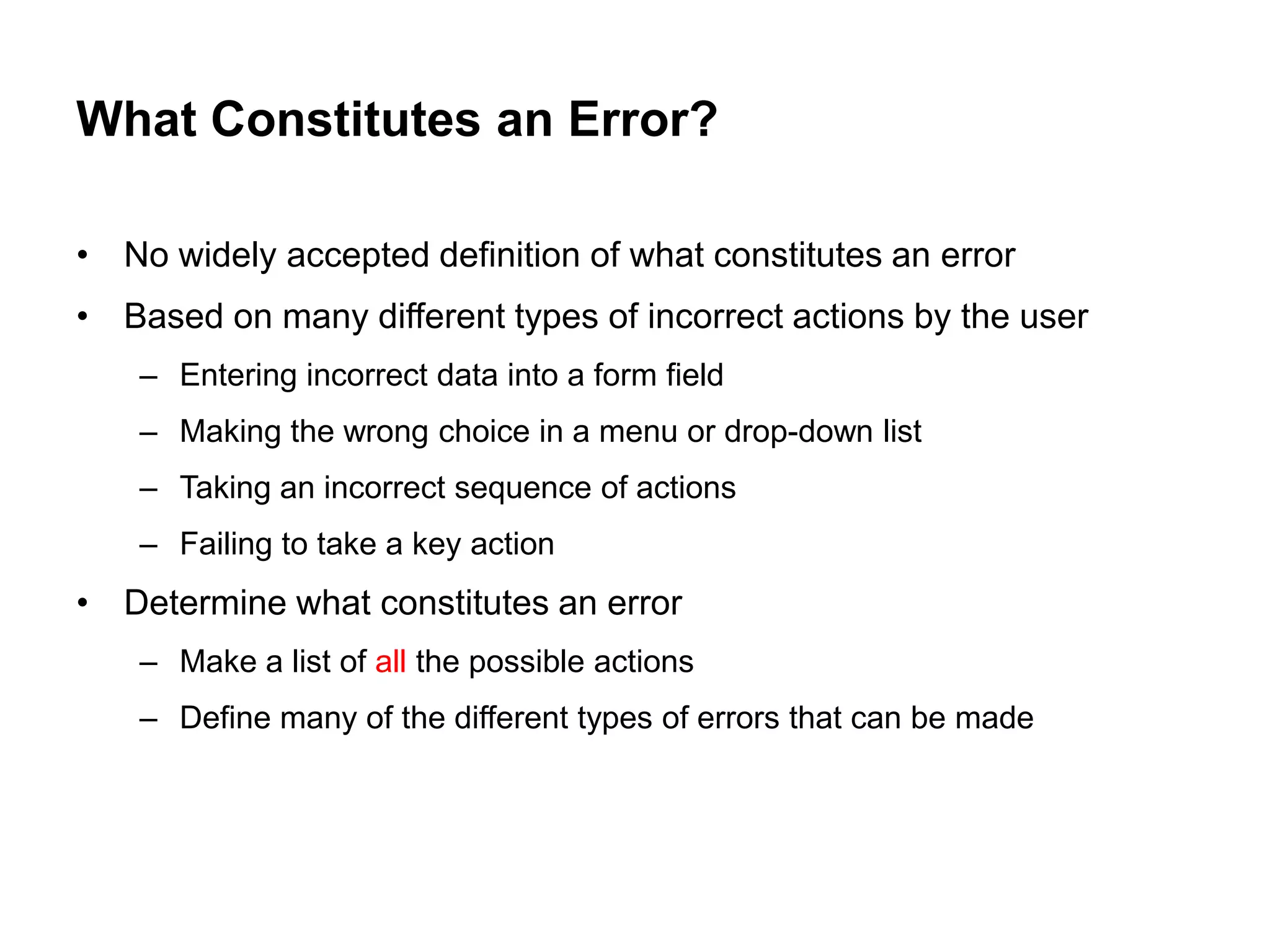 What Constitutes an Error?

• No widely accepted definition of what constitutes an error
• Based on many different types of incorrect actions by the user
  – Entering incorrect data into a form field
  – Making the wrong choice in a menu or drop-down list
  – Taking an incorrect sequence of actions
  – Failing to take a key action
• Determine what constitutes an error
  – Make a list of all the possible actions
  – Define many of the different types of errors that can be made